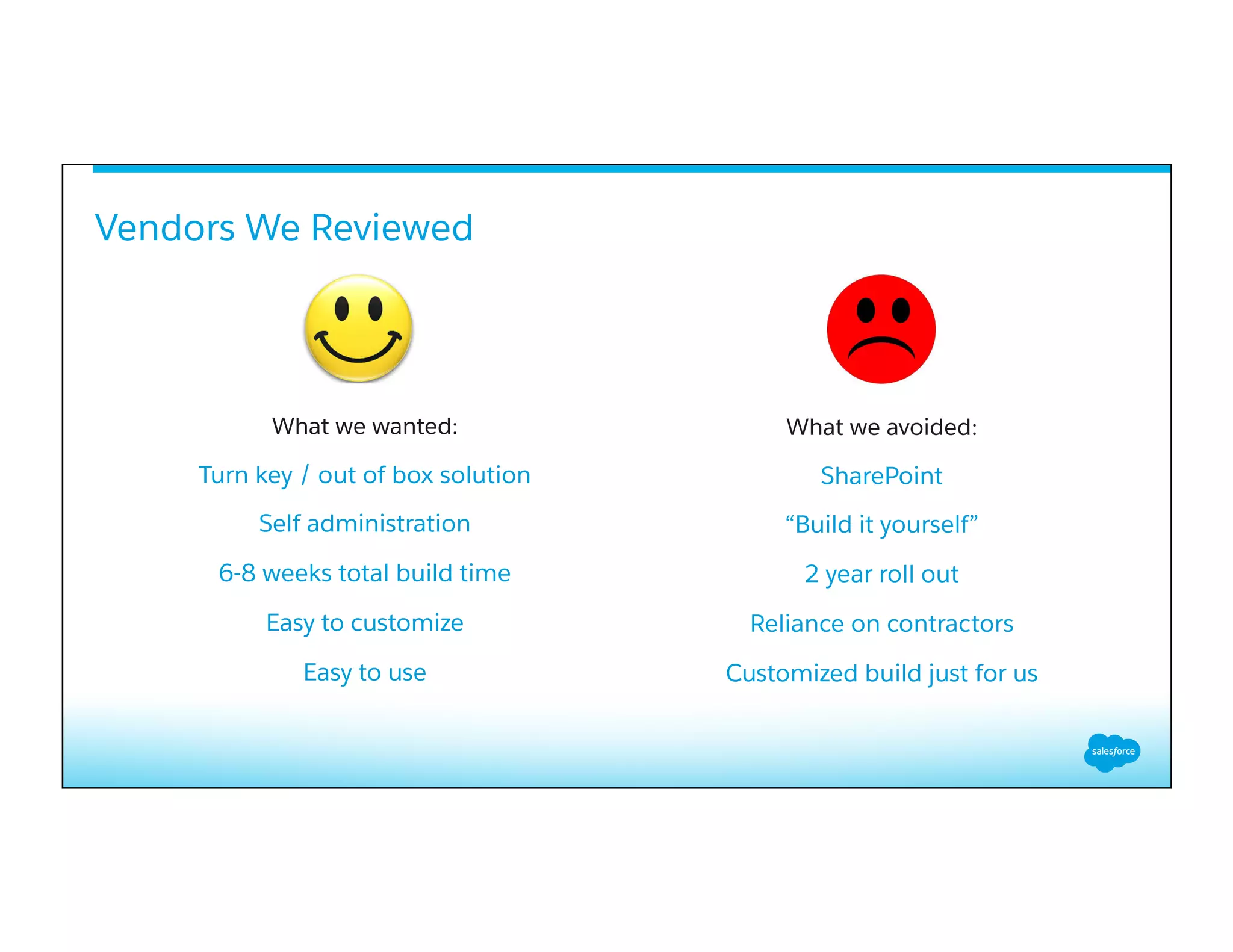 Vendors We Reviewed

What we wanted:

Turn key / out of box solution

Self administration

6-8 weeks total build time

Easy to customize

Easy to use

What we avoided:

SharePoint

“Build it yourself”

2 year roll out

Reliance on contractors

Customized build just for us

salesforce